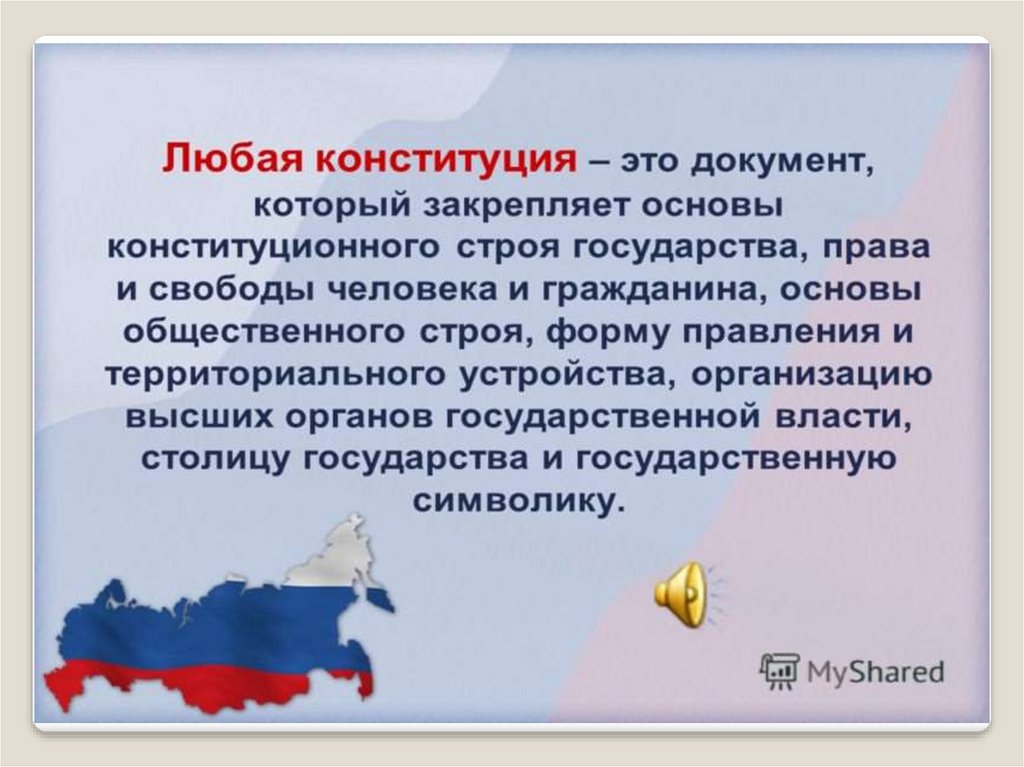 Любая конституция – это документ, который закрепляет основы конституционного строя государства, права и свободы человека и гражданина, основы общественного строя, форму правления и территориального устройства, организацию высших органов государственной власти, столицу государства и государственную символику.

MyShared